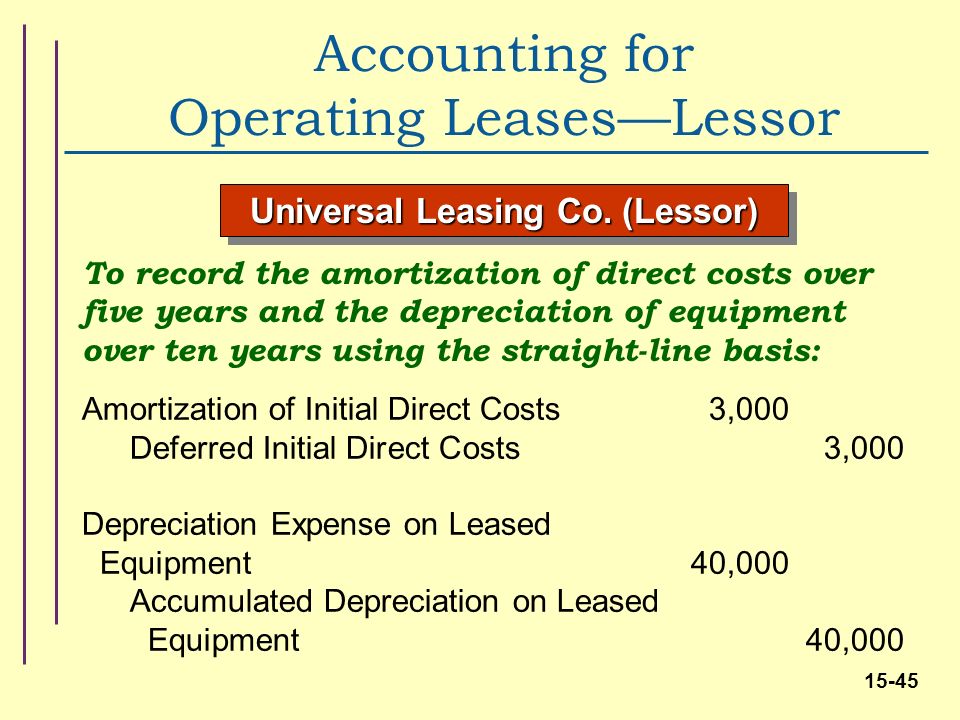 Accounting for Operating Leases—Lessor

Universal Leasing Co. (Lessor)

To record the amortization of direct costs over five years and the depreciation of equipment over ten years using the straight-line basis:

| | | |
|---|---|---|
| Amortization of Initial Direct Costs | 3,000 | |
| Deferred Initial Direct Costs | | 3,000 |
| Depreciation Expense on Leased Equipment | 40,000 | |
| Accumulated Depreciation on Leased Equipment | | 40,000 |

15-45